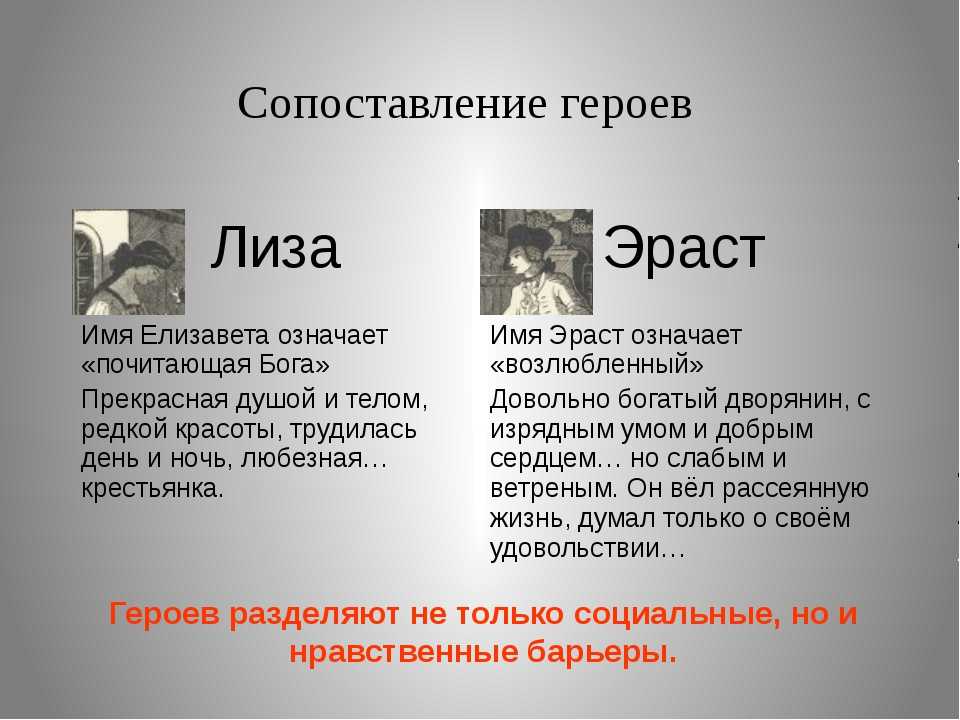 Сопоставление героев

Лиза

Имя Елизавета означает «почитающая Бога»

Прекрасная душой и телом, редкой красоты, трудилась день и ночь, любезная… крестьянка.

Эраст

Имя Эраст означает «возлюбленный»

Довольно богатый дворянин, с изрядным умом и добрым сердцем… но слабым и ветреным. Он вёл рассеянную жизнь, думал только о своём удовольствии…

Героев разделяют не только социальные, но и нравственные барьеры.